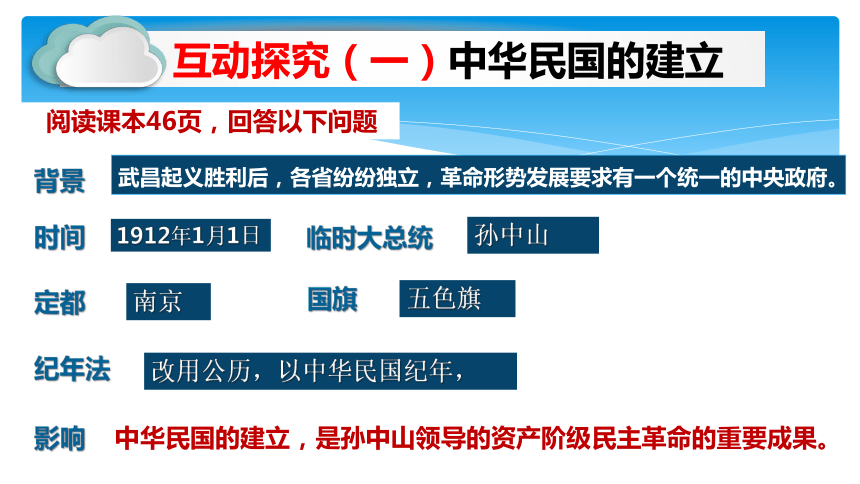 互动探究（一）中华民国的建立

阅读课本46页，回答以下问题

背景 武昌起义胜利后，各省纷纷独立，革命形势发展要求有一个统一的中央政府。

时间 1912年1月1日 临时大总统 孙中山

定都 南京 国旗 五色旗

纪年法 改用公历，以中华民国纪年，

影响 中华民国的建立，是孙中山领导的资产阶级民主革命的重要成果。